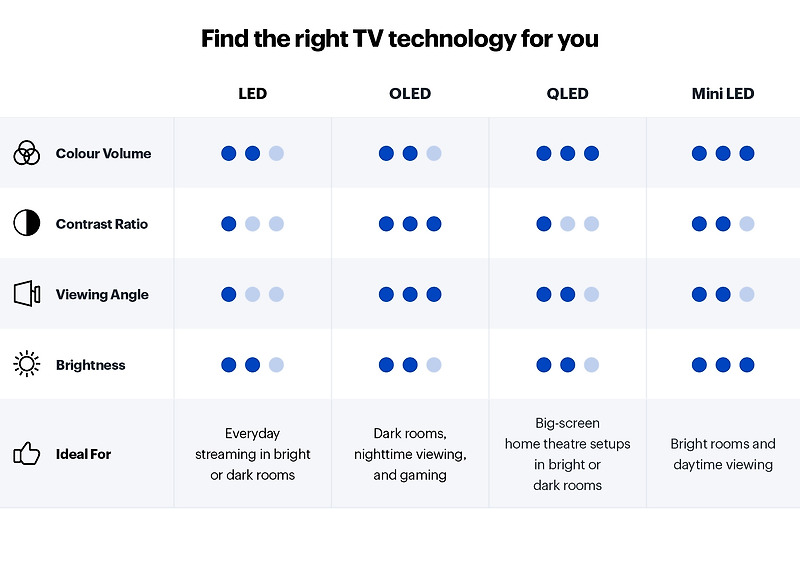 Find the right TV technology for you

| | LED | OLED | QLED | Mini LED |
|---|---|---|---|---|
| Colour Volume | | | | |
| Contrast Ratio | | | | |
| Viewing Angle | | | | |
| Brightness | | | | |
| Ideal For | Everyday streaming in bright or dark rooms | Dark rooms, nighttime viewing, and gaming | Big-screen home theatre setups in bright or dark rooms | Bright rooms and daytime viewing |